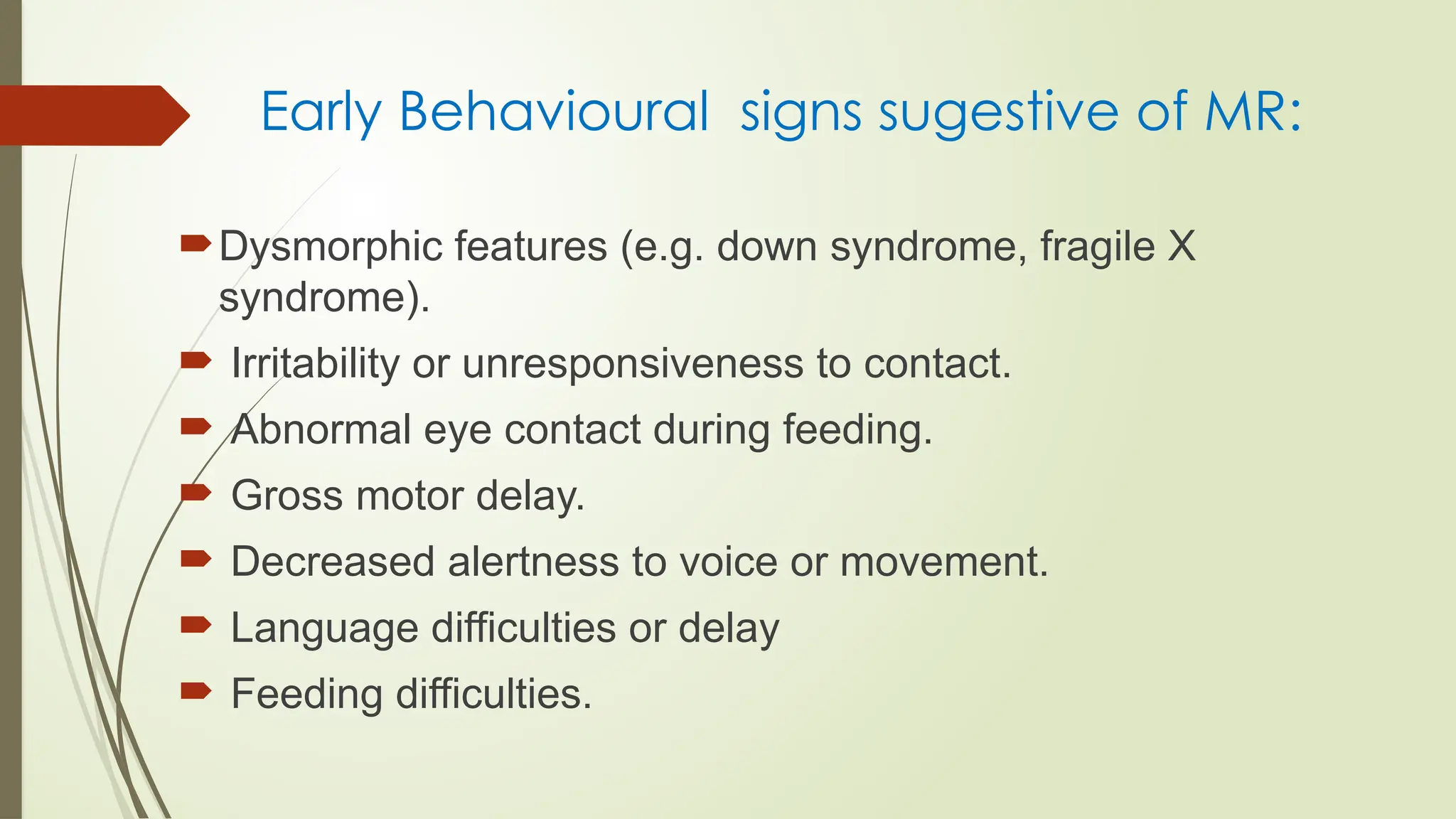 Early Behavioural  signs sugestive of MR:

Dysmorphic features (e.g. down syndrome, fragile X syndrome).

Irritability or unresponsiveness to contact.

Abnormal eye contact during feeding.

Gross motor delay.

Decreased alertness to voice or movement.

Language difficulties or delay

Feeding difficulties.